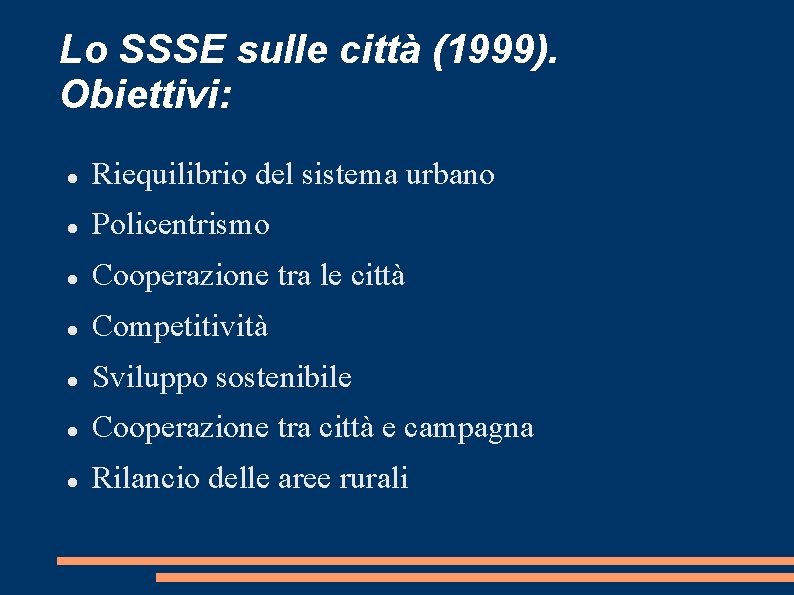 Lo SSSE sulle città (1999). Obiettivi:

- Riequilibrio del sistema urbano
- Policentrismo
- Cooperazione tra le città
- Competitività
- Sviluppo sostenibile
- Cooperazione tra città e campagna
- Rilancio delle aree rurali